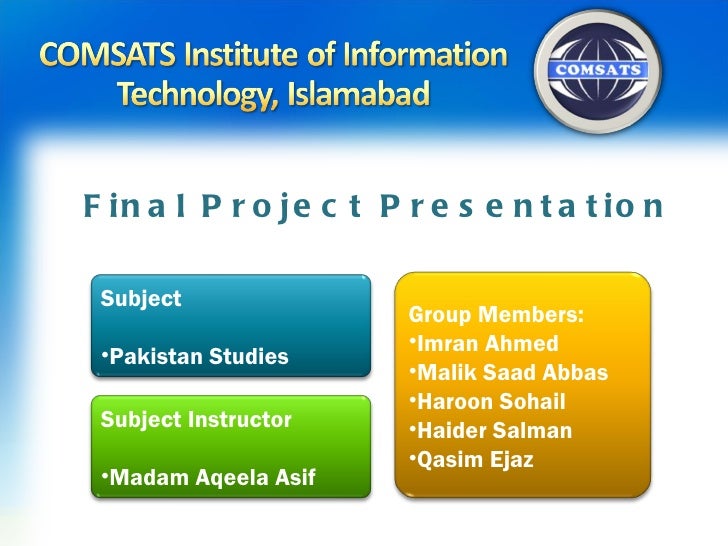 COMSATS Institute of Information Technology, Islamabad

COMSATS

Final Project Presentation

Subject

•Pakistan Studies

Subject Instructor

•Madam Aqeela Asif

Group Members:
•Imran Ahmed
•Malik Saad Abbas
•Haroon Sohail
•Haider Salman
•Qasim Ejaz